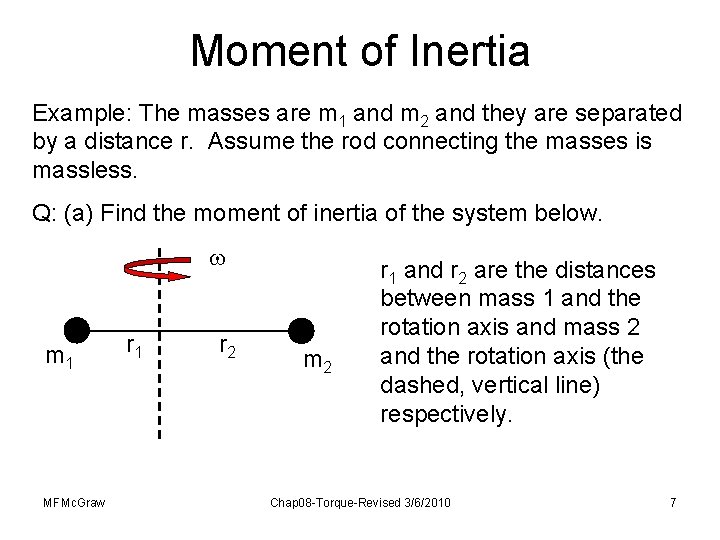 Moment of Inertia

Example: The masses are $m_1$ and $m_2$ and they are separated by a distance r. Assume the rod connecting the masses is massless.

Q: (a) Find the moment of inertia of the system below.

$\omega$

$m_1$ $r_1$ $r_2$ $m_2$

$r_1$ and $r_2$ are the distances between mass 1 and the rotation axis and mass 2 and the rotation axis (the dashed, vertical line) respectively.

MFMcGraw Chap08-Torque-Revised 3/6/2010 7